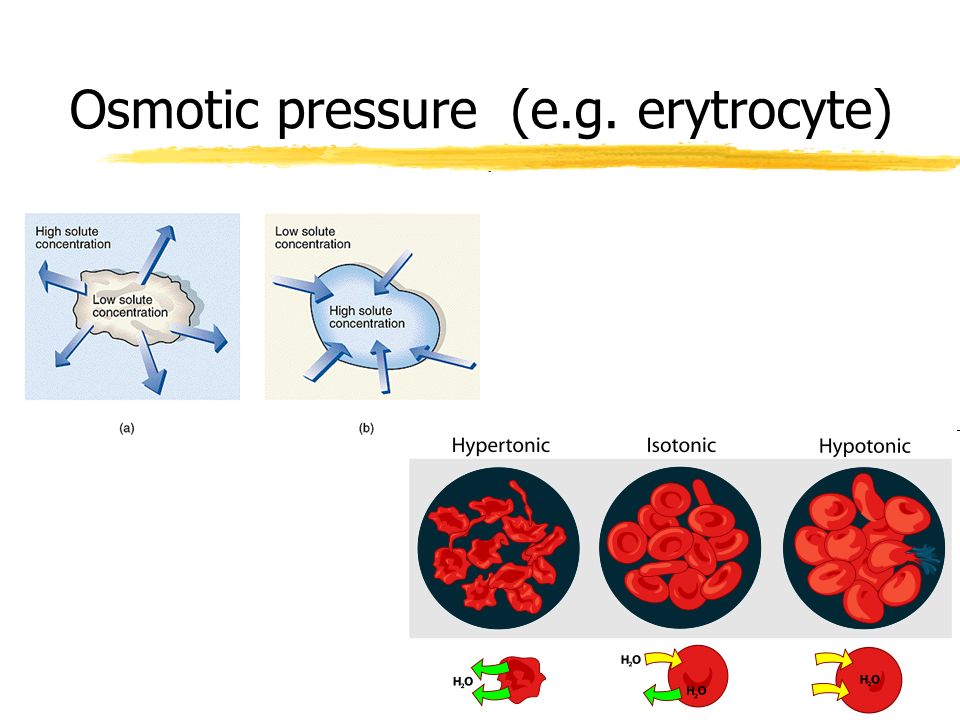 Osmotic pressure (e.g. erytrocyte)

High solute concentration

Low solute concentration

(a)

Low solute concentration

High solute concentration

(b)

Hypertonic

Isotonic

Hypotonic

$H_2O$

$H_2O$

$H_2O$

$H_2O$